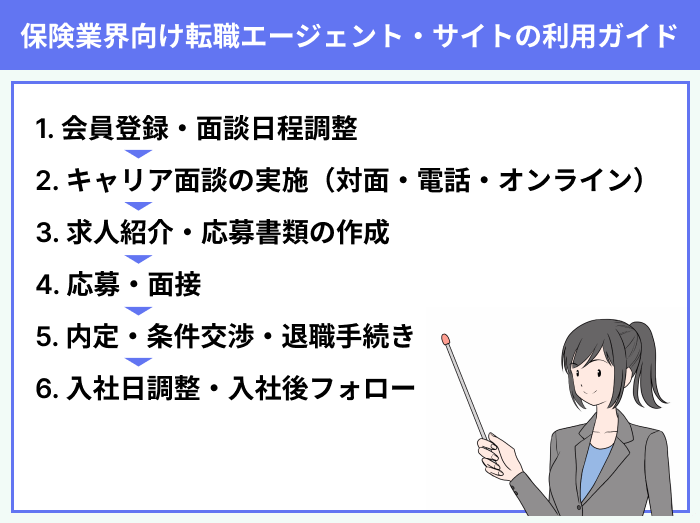 保険業界向け転職エージェント・サイトの利用ガイド

1. 会員登録・面談日程調整

2. キャリア面談の実施（対面・電話・オンライン）

3. 求人紹介・応募書類の作成

4. 応募・面接

5. 内定・条件交渉・退職手続き

6. 入社日調整・入社後フォロー